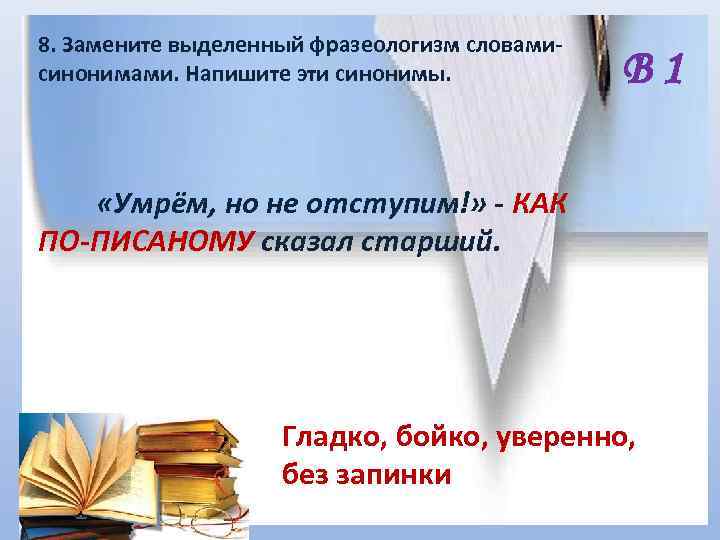 8. Замените выделенный фразеологизм словами-синонимами. Напишите эти синонимы.

В 1

«Умрём, но не отступим!» - КАК ПО-ПИСАНОМУ сказал старший.

Гладко, бойко, уверенно, без запинки